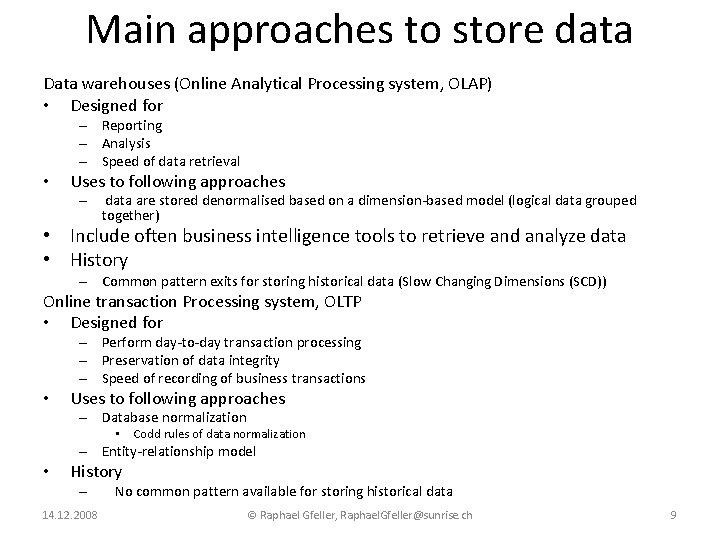 Main approaches to store data

Data warehouses (Online Analytical Processing system, OLAP)

• Designed for
– Reporting
– Analysis
– Speed of data retrieval
• Uses to following approaches
– data are stored denormalised based on a dimension-based model (logical data grouped together)
• Include often business intelligence tools to retrieve and analyze data
• History
– Common pattern exits for storing historical data (Slow Changing Dimensions (SCD))

Online transaction Processing system, OLTP

• Designed for
– Perform day-to-day transaction processing
– Preservation of data integrity
– Speed of recording of business transactions
• Uses to following approaches
– Database normalization
• Codd rules of data normalization
– Entity-relationship model
• History
– No common pattern available for storing historical data

14.12.2008 © Raphael Gfeller, RaphaelGfeller@sunrise.ch 9